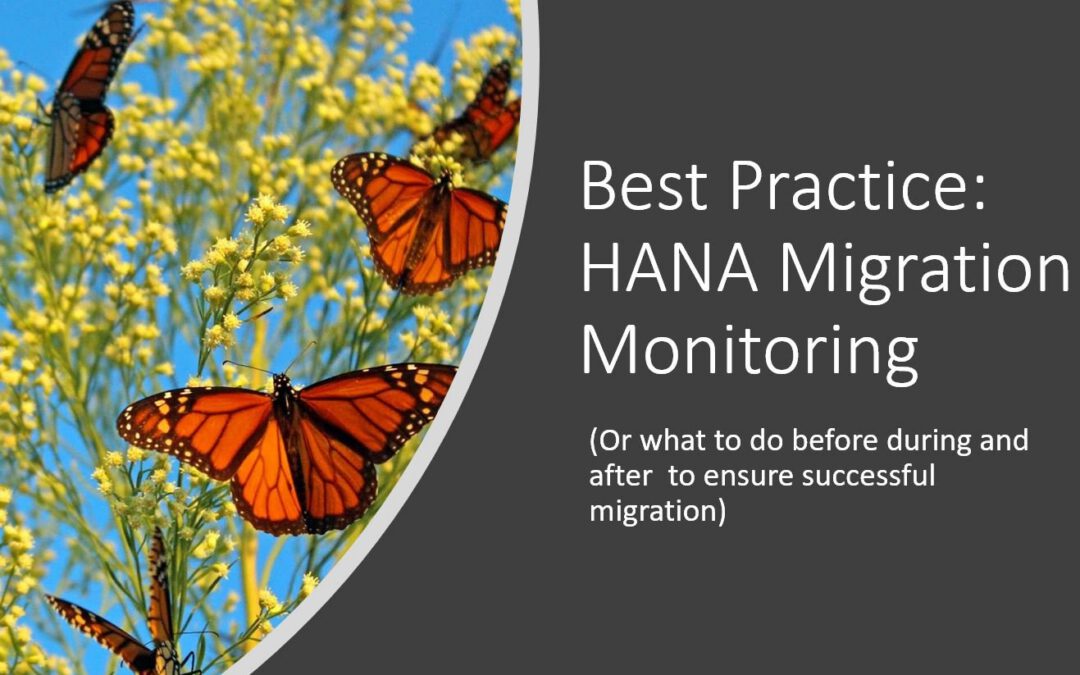 Best Practice: HANA Migration Monitoring

(Or what to do before during and after  to ensure successful migration)